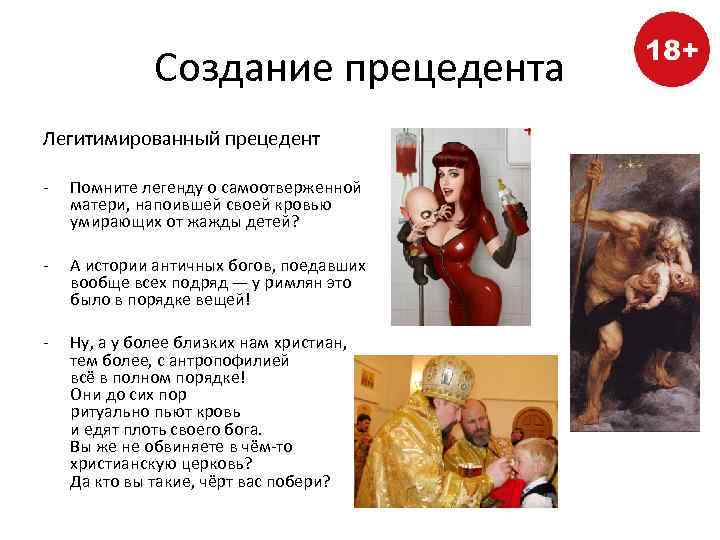 Создание прецедента

18+

Легитимированный прецедент

- Помните легенду о самоотверженной матери, напоившей своей кровью умирающих от жажды детей?

- А истории античных богов, поедавших вообще всех подряд — у римлян это было в порядке вещей!

- Ну, а у более близких нам христиан, тем более, с антропофилией всё в полном порядке! Они до сих пор ритуально пьют кровь и едят плоть своего бога. Вы же не обвиняете в чём-то христианскую церковь? Да кто вы такие, чёрт вас побери?